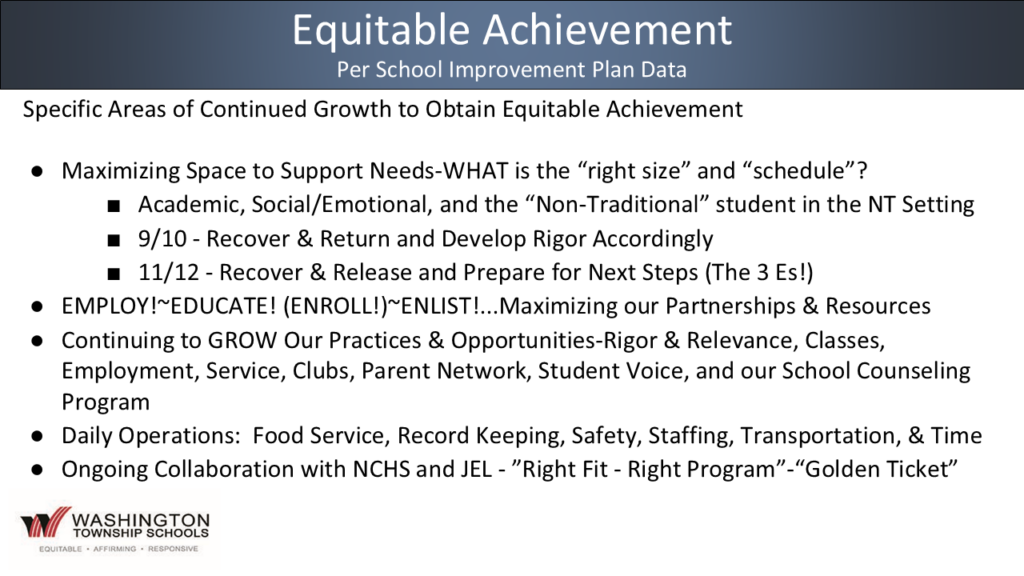 Equitable Achievement
Per School Improvement Plan Data

Specific Areas of Continued Growth to Obtain Equitable Achievement

● Maximizing Space to Support Needs-WHAT is the “right size” and “schedule”?
■ Academic, Social/Emotional, and the “Non-Traditional” student in the NT Setting
■ 9/10 - Recover & Return and Develop Rigor Accordingly
■ 11/12 - Recover & Release and Prepare for Next Steps (The 3 Es!)
● EMPLOY!~EDUCATE! (ENROLL!)~ENLIST!...Maximizing our Partnerships & Resources
● Continuing to GROW Our Practices & Opportunities-Rigor & Relevance, Classes, Employment, Service, Clubs, Parent Network, Student Voice, and our School Counseling Program
● Daily Operations: Food Service, Record Keeping, Safety, Staffing, Transportation, & Time
● Ongoing Collaboration with NCHS and JEL - ”Right Fit - Right Program”-“Golden Ticket”

WASHINGTON TOWNSHIP SCHOOLS
EQUITABLE • AFFIRMING • RESPONSIVE